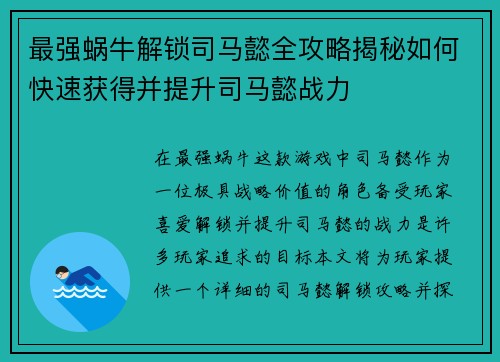 最强蜗牛解锁司马懿全攻略揭秘如何快速获得并提升司马懿战力

在最强蜗牛这款游戏中司马懿作为一位极具战略价值的角色备受玩家喜爱解锁并提升司马懿的战力是许多玩家追求的目标本文将为玩家提供一个详细的司马懿解锁攻略并探